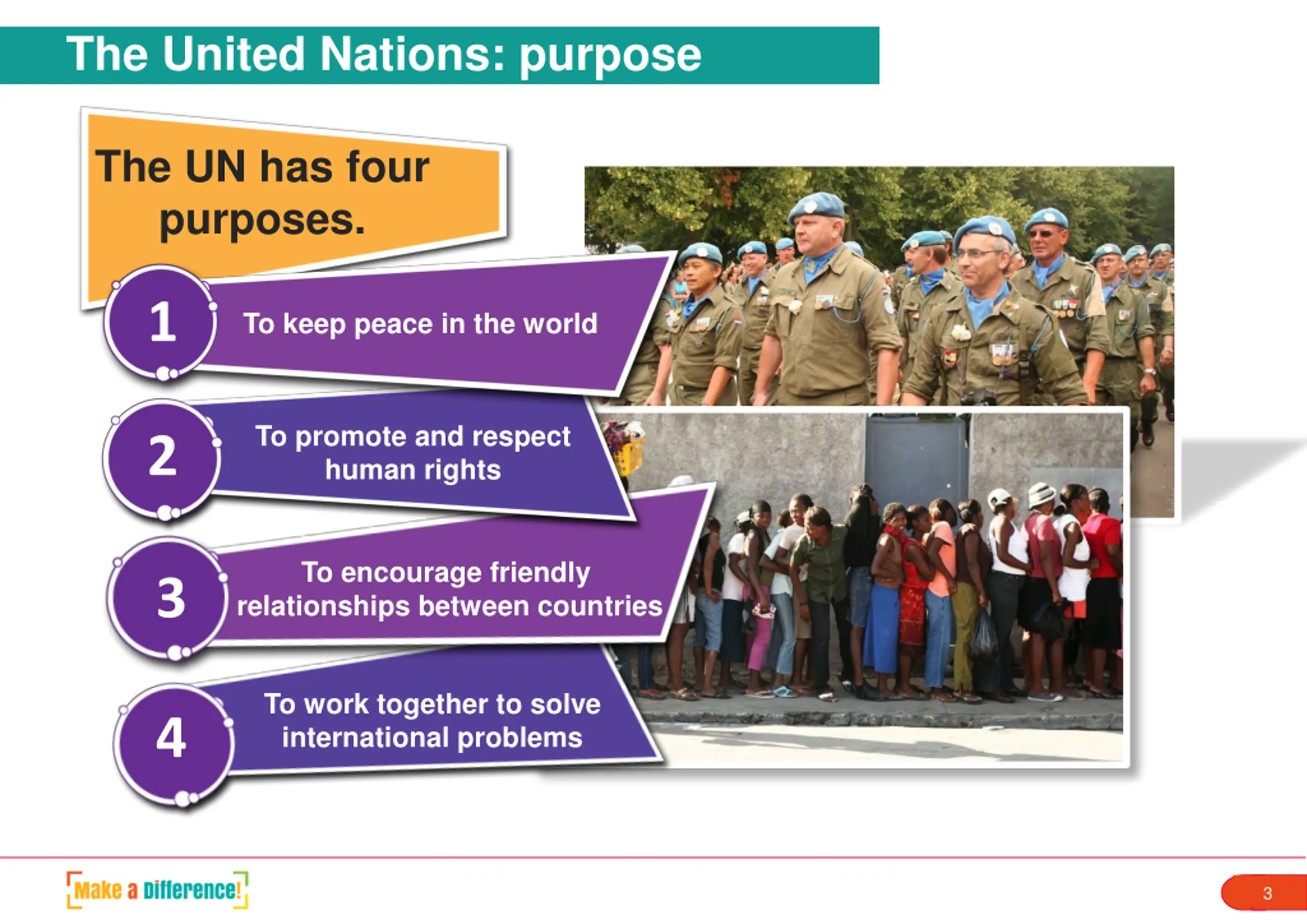 The United Nations: purpose

The UN has four purposes.

1
To keep peace in the world

2
To promote and respect human rights

3
To encourage friendly relationships between countries

4
To work together to solve international problems

Make a Difference!

3